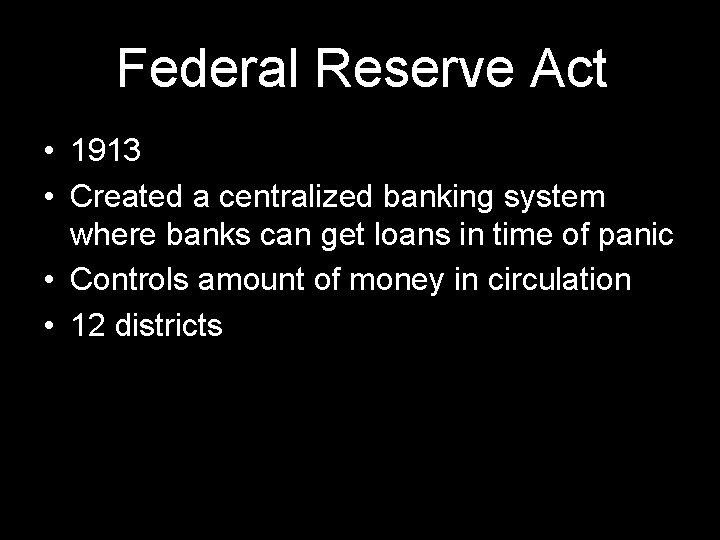 Federal Reserve Act

• 1913
• Created a centralized banking system where banks can get loans in time of panic
• Controls amount of money in circulation
• 12 districts